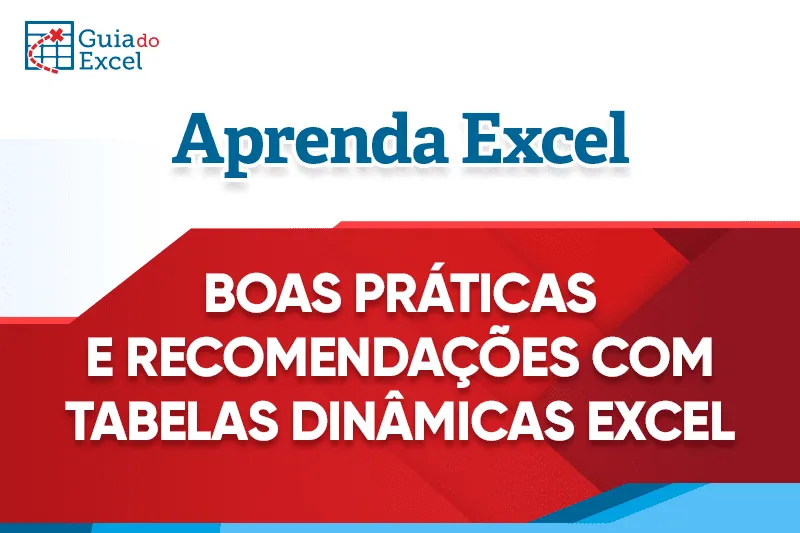 Guia do Excel

Aprenda Excel

BOAS PRÁTICAS E RECOMENDAÇÕES COM TABELAS DINÂMICAS EXCEL